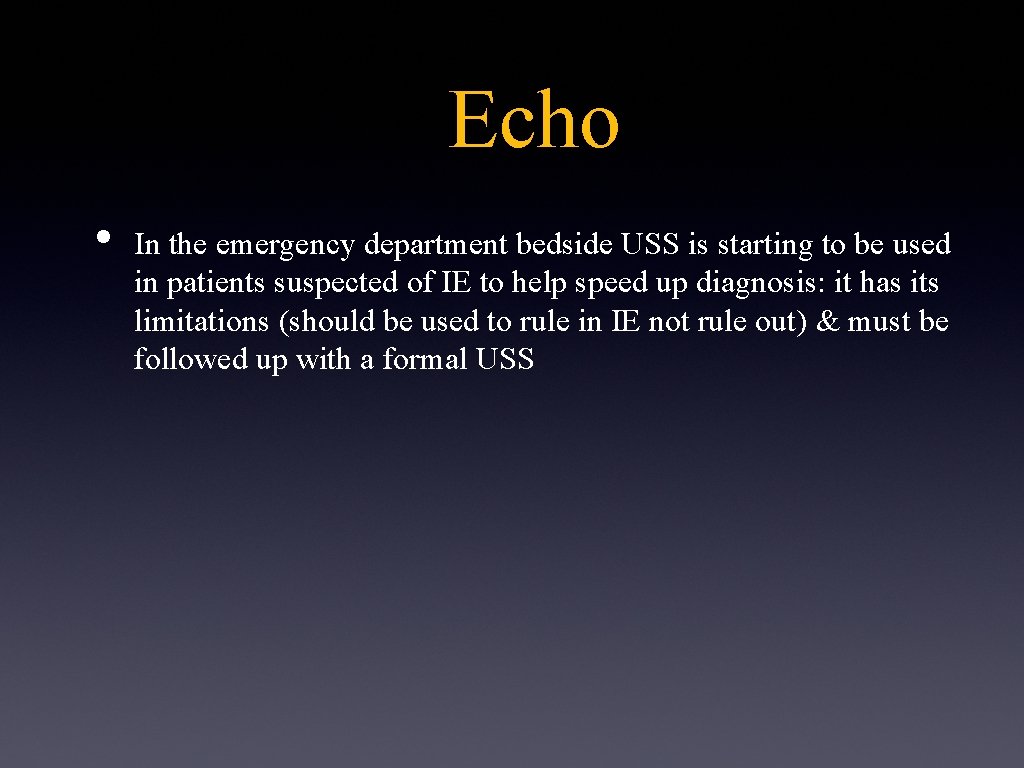 Echo

• In the emergency department bedside USS is starting to be used in patients suspected of IE to help speed up diagnosis: it has its limitations (should be used to rule in IE not rule out) & must be followed up with a formal USS